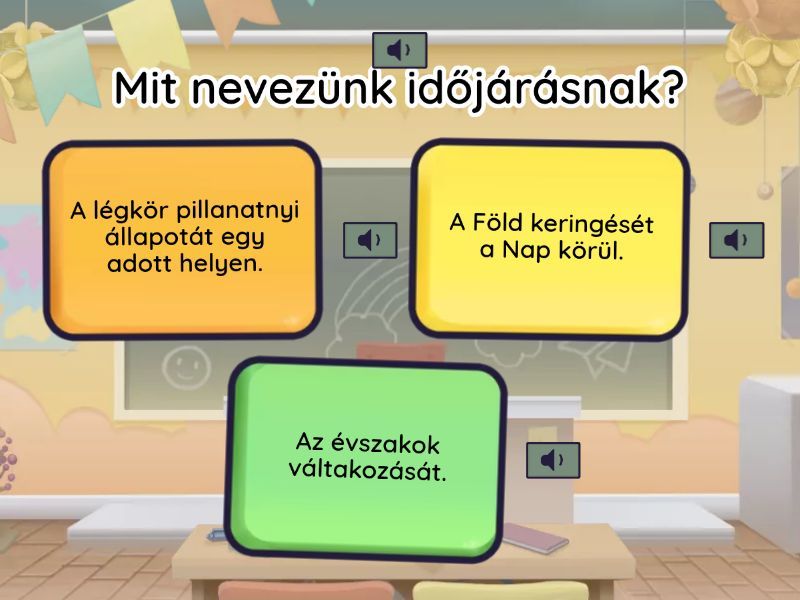 Mit nevezünk időjárásnak?

A légkör pillanatnyi állapotát egy adott helyen.

A Föld keringését a Nap körül.

Az évszakok váltakozását.